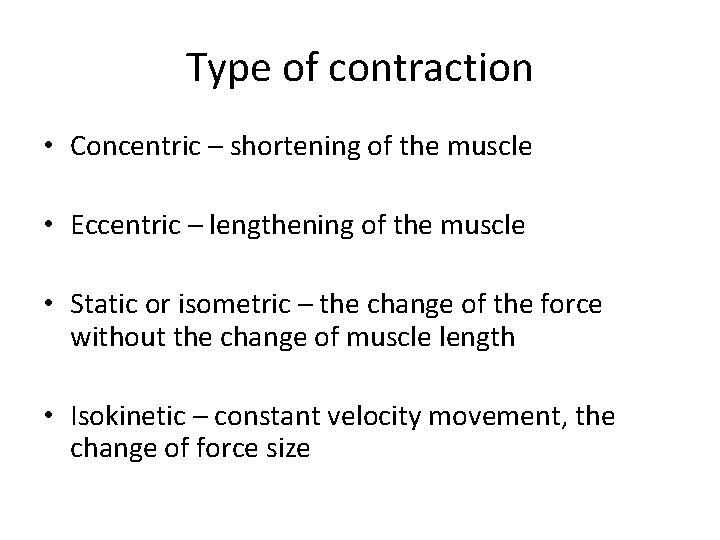 Type of contraction

• Concentric – shortening of the muscle

• Eccentric – lengthening of the muscle

• Static or isometric – the change of the force without the change of muscle length

• Isokinetic – constant velocity movement, the change of force size